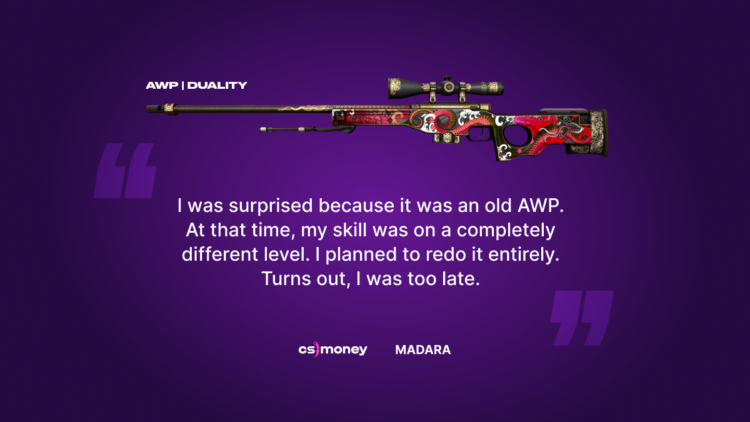 AWP | DUALITY

I was surprised because it was an old AWP. At that time, my skill was on a completely different level. I planned to redo it entirely. Turns out, I was too late.

cs)money MADARA